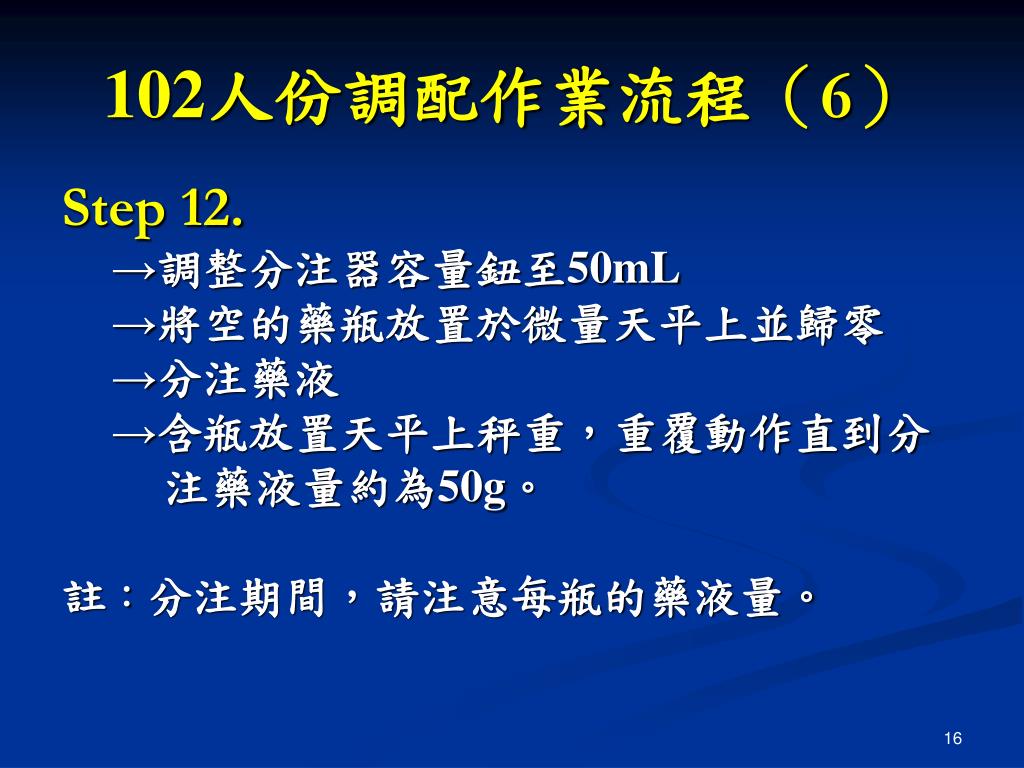 102人份調配作業流程（6）

Step 12.

→調整分注器容量鈕至50mL
→將空的藥瓶放置於微量天平上並歸零
→分注藥液
→含瓶放置天平上秤重，重覆動作直到分注藥液量約為50g。

註：分注期間，請注意每瓶的藥液量。

16